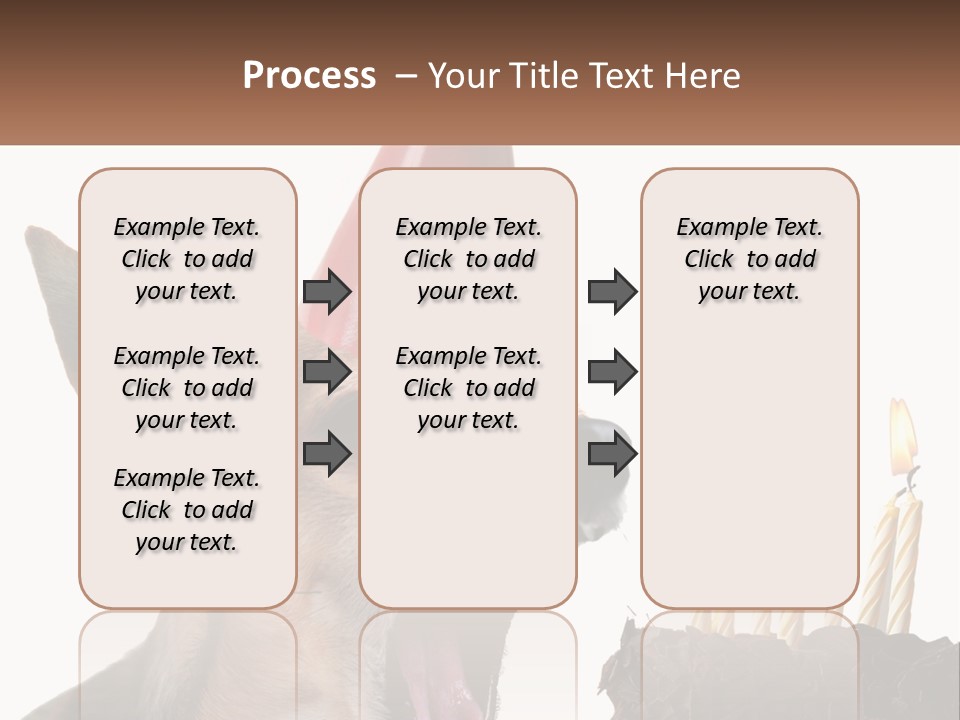 Process – Your Title Text Here

Example Text. Click to add your text.

Example Text. Click to add your text.

Example Text. Click to add your text.

Example Text. Click to add your text.

Example Text. Click to add your text.

Example Text. Click to add your text.